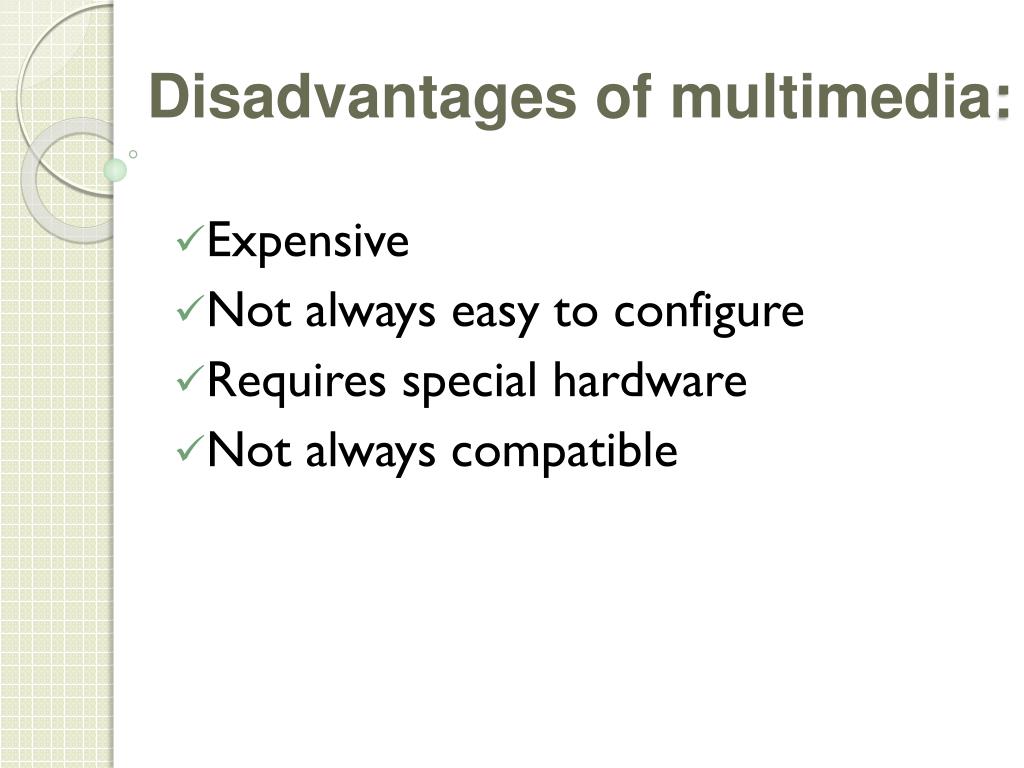 Disadvantages of multimedia:

✓Expensive
✓Not always easy to configure
✓Requires special hardware
✓Not always compatible